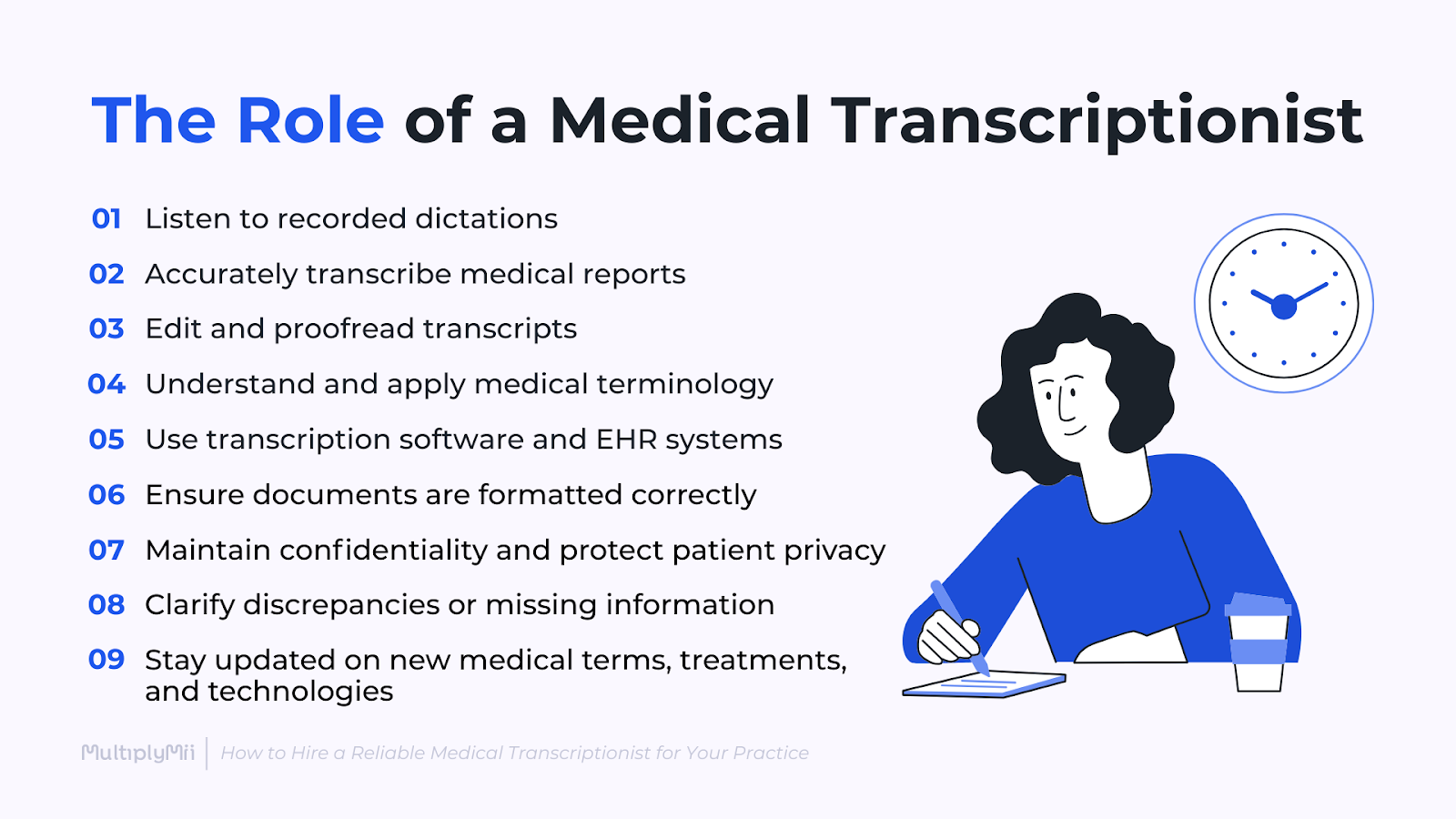 The Role of a Medical Transcriptionist

01 Listen to recorded dictations

02 Accurately transcribe medical reports

03 Edit and proofread transcripts

04 Understand and apply medical terminology

05 Use transcription software and EHR systems

06 Ensure documents are formatted correctly

07 Maintain confidentiality and protect patient privacy

08 Clarify discrepancies or missing information

09 Stay updated on new medical terms, treatments, and technologies

MultiplyMii | How to Hire a Reliable Medical Transcriptionist for Your Practice